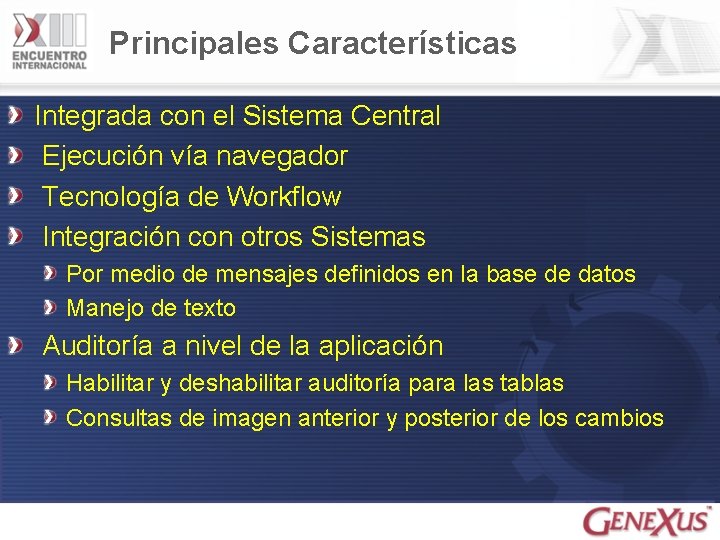 XIII ENCUENTRO INTERNACIONAL

Principales Características

Integrada con el Sistema Central

Ejecución vía navegador

Tecnología de Workflow

Integración con otros Sistemas

Por medio de mensajes definidos en la base de datos

Manejo de texto

Auditoría a nivel de la aplicación

Habilitar y deshabilitar auditoría para las tablas

Consultas de imagen anterior y posterior de los cambios

GENEXUS